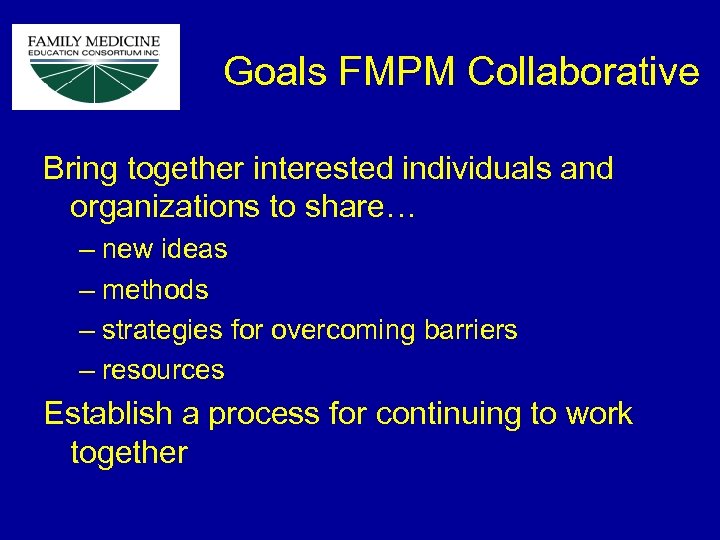 FAMILY MEDICINE
EDUCATION CONSORTIUM INC.

Goals FMPM Collaborative

Bring together interested individuals and organizations to share…
– new ideas
– methods
– strategies for overcoming barriers
– resources

Establish a process for continuing to work together